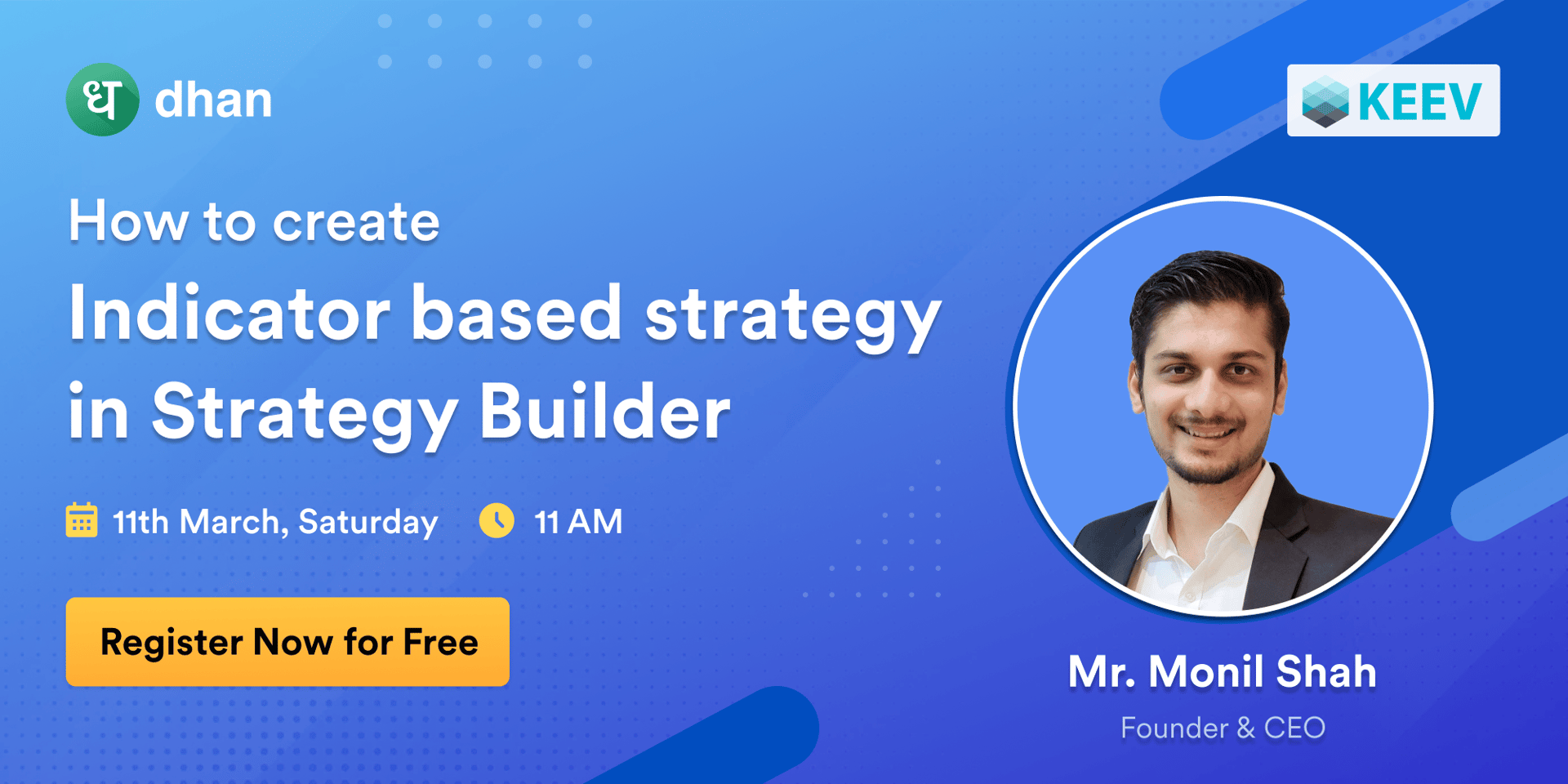 ध dhan

KEEV

How to create
Indicator based strategy in Strategy Builder

11th March, Saturday 11 AM

Register Now for Free

Mr. Monil Shah
Founder & CEO